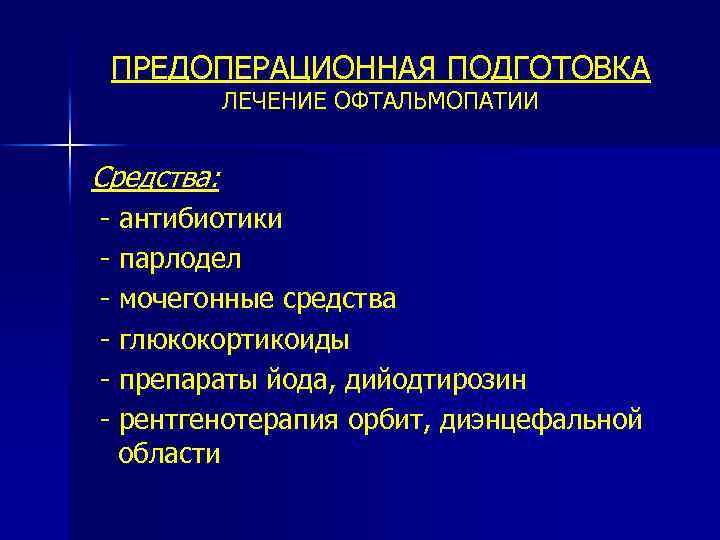 ПРЕДОПЕРАЦИОННАЯ ПОДГОТОВКА
ЛЕЧЕНИЕ ОФТАЛЬМОПАТИИ

Средства:
- антибиотики
- парлодел
- мочегонные средства
- глюкокортикоиды
- препараты йода, дийодтирозин
- рентгенотерапия орбит, диэнцефальной области